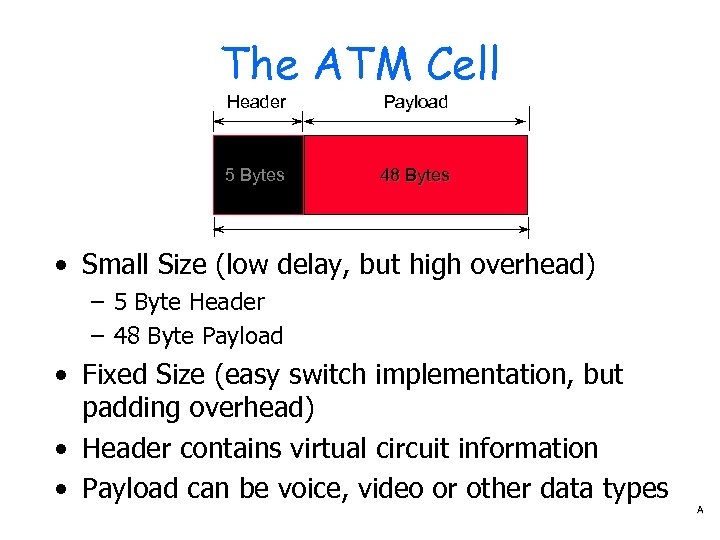 The ATM Cell

Header

Payload

5 Bytes

48 Bytes

• Small Size (low delay, but high overhead)
– 5 Byte Header
– 48 Byte Payload
• Fixed Size (easy switch implementation, but padding overhead)
• Header contains virtual circuit information
• Payload can be voice, video or other data types

A